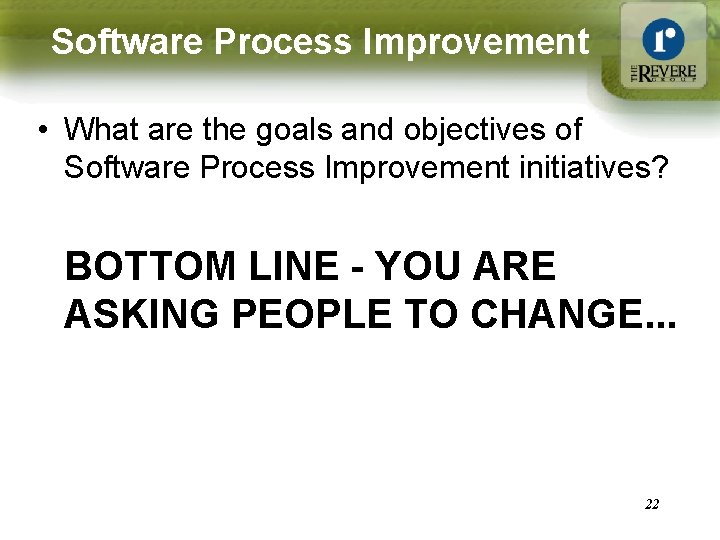 Software Process Improvement

r
THE REVERE GROUP

• What are the goals and objectives of Software Process Improvement initiatives?

BOTTOM LINE - YOU ARE ASKING PEOPLE TO CHANGE...

22